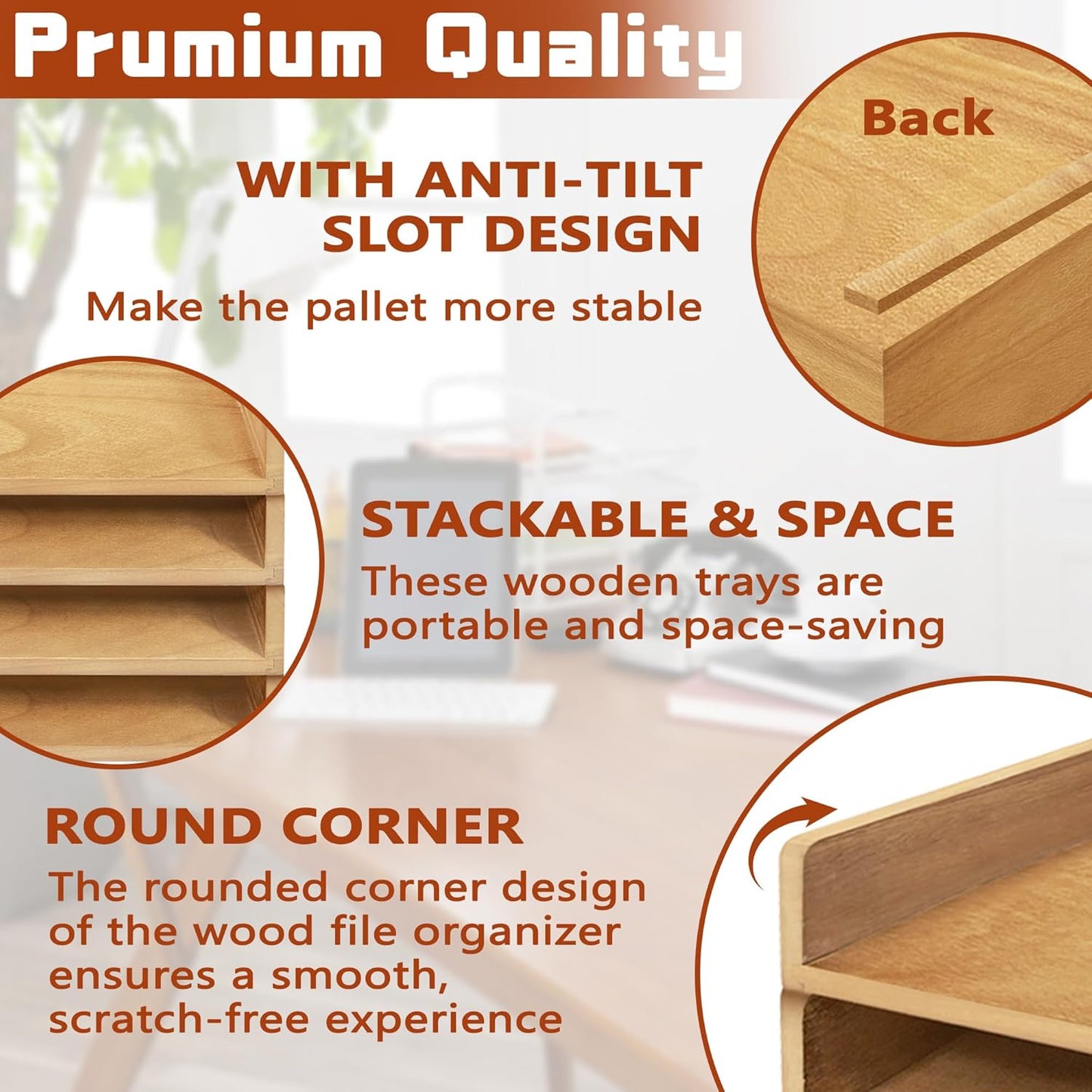 Prumium Quality

Back

WITH ANTI-TILT SLOT DESIGN

Make the pallet more stable

STACKABLE & SPACE

These wooden trays are portable and space-saving

ROUND CORNER

The rounded corner design of the wood file organizer ensures a smooth, scratch-free experience